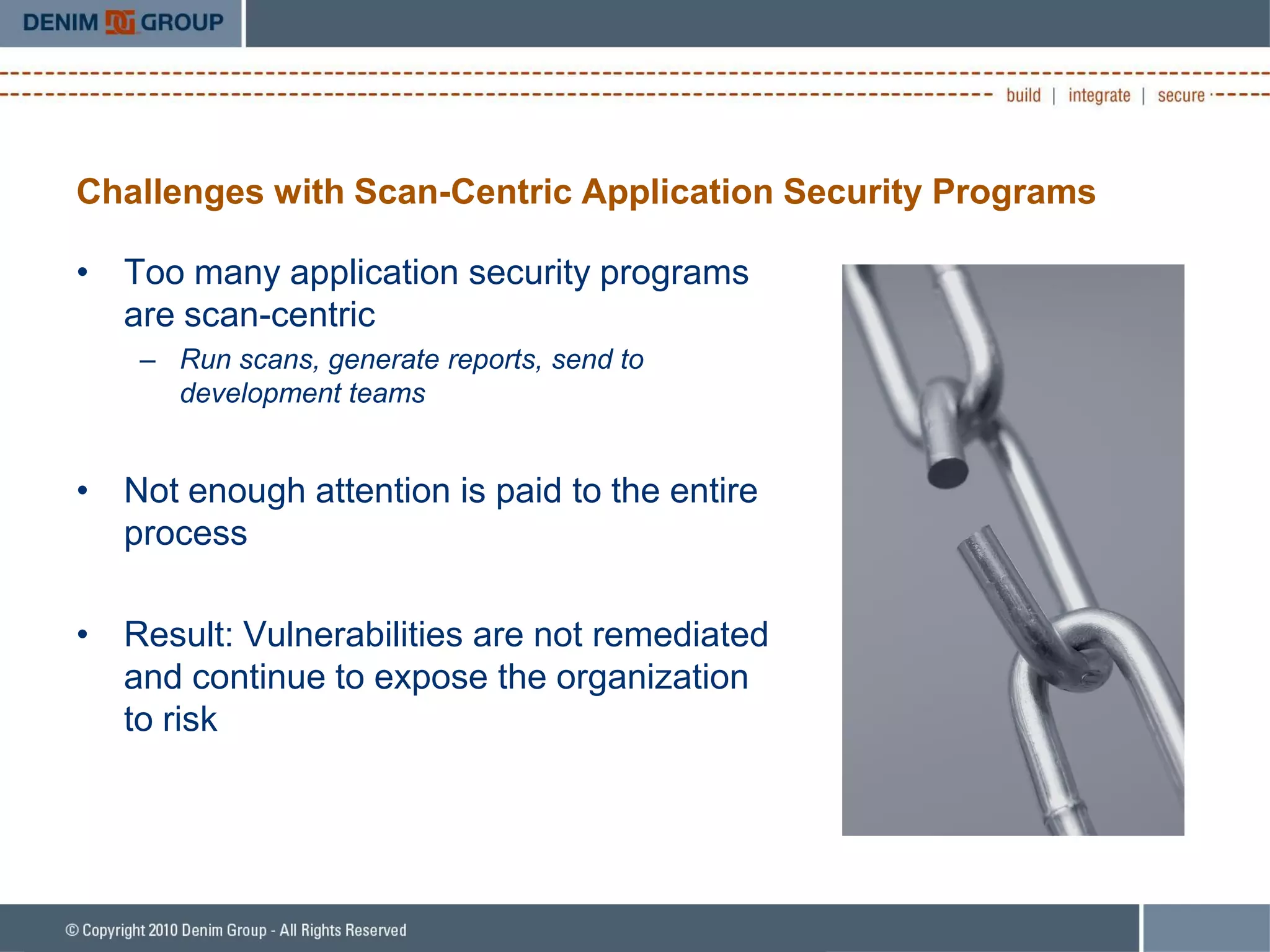 DENIM GROUP

build | integrate | secure

Challenges with Scan-Centric Application Security Programs

• Too many application security programs are scan-centric
– Run scans, generate reports, send to development teams

• Not enough attention is paid to the entire process

• Result: Vulnerabilities are not remediated and continue to expose the organization to risk

© Copyright 2010 Denim Group - All Rights Reserved